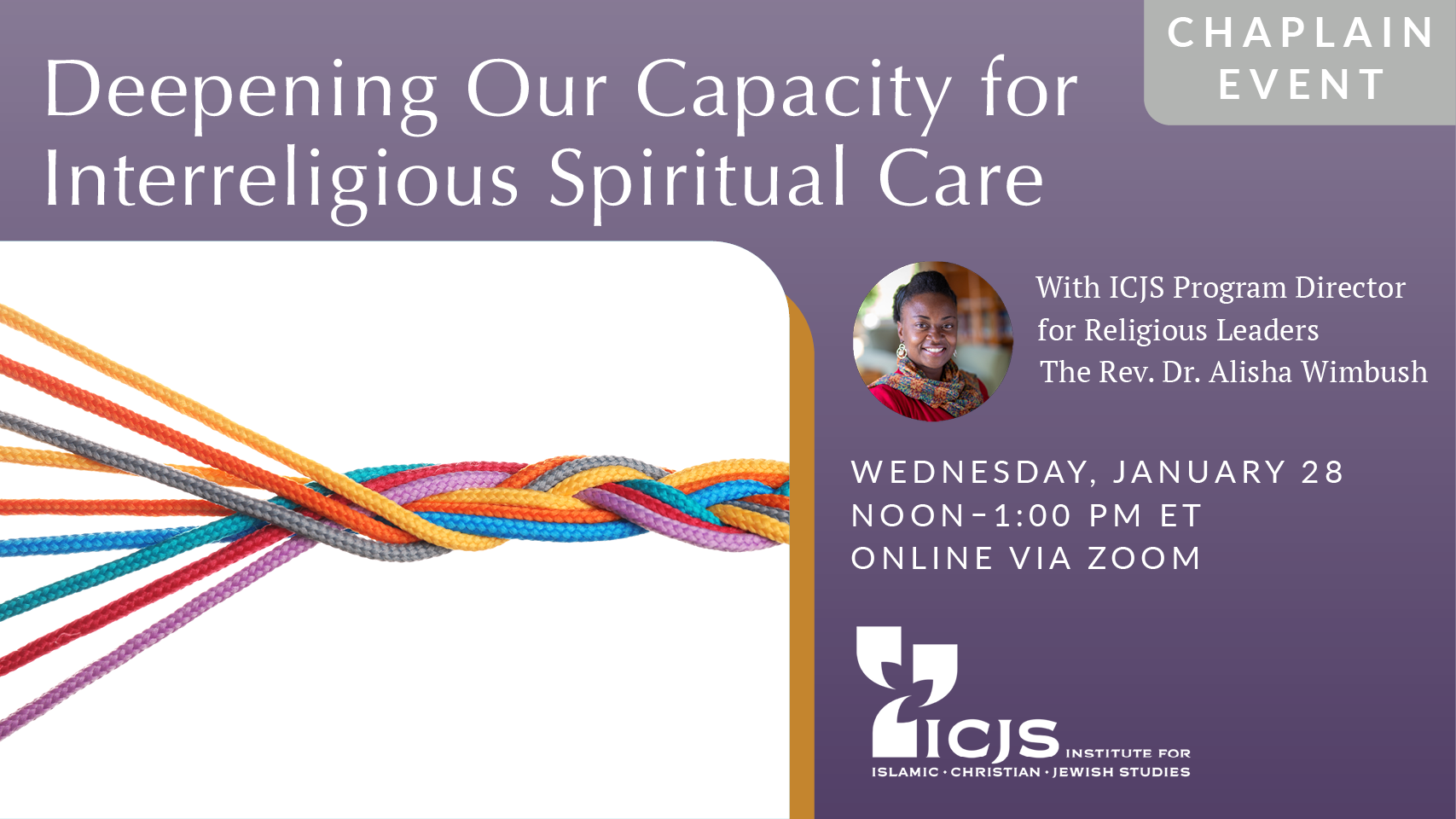 CHAPLAIN EVENT

Deepening Our Capacity for Interreligious Spiritual Care

With ICJS Program Director for Religious Leaders The Rev. Dr. Alisha Wimbush

WEDNESDAY, JANUARY 28
NOON–1:00 PM ET
ONLINE VIA ZOOM

ICJS INSTITUTE FOR ISLAMIC · CHRISTIAN · JEWISH STUDIES